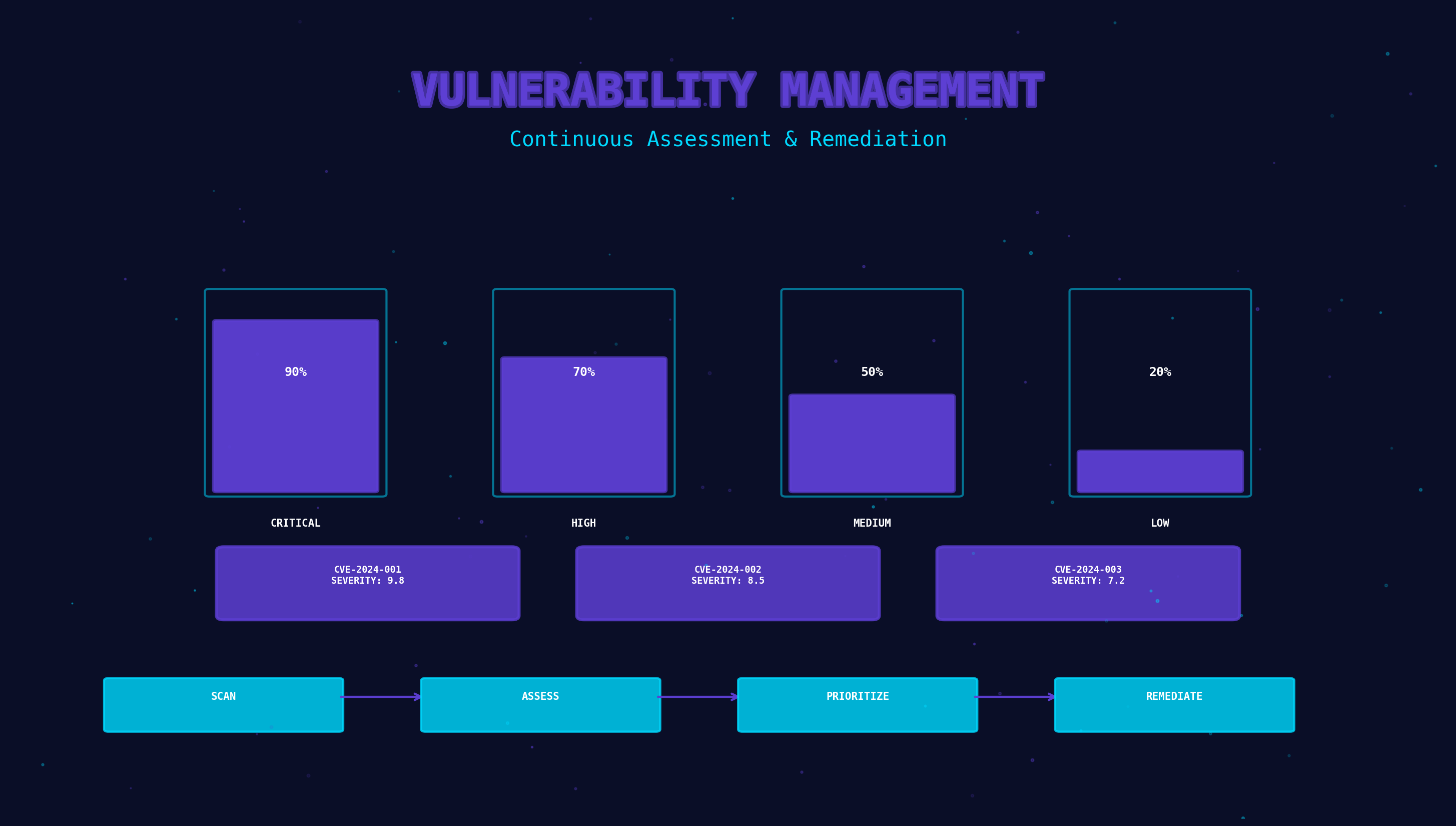 VULNERABILITY MANAGEMENT

Continuous Assessment & Remediation

90%

70%

50%

20%

CRITICAL

HIGH

MEDIUM

LOW

CVE-2024-001
SEVERITY: 9.8

CVE-2024-002
SEVERITY: 8.5

CVE-2024-003
SEVERITY: 7.2

SCAN

ASSESS

PRIORITIZE

REMEDIATE